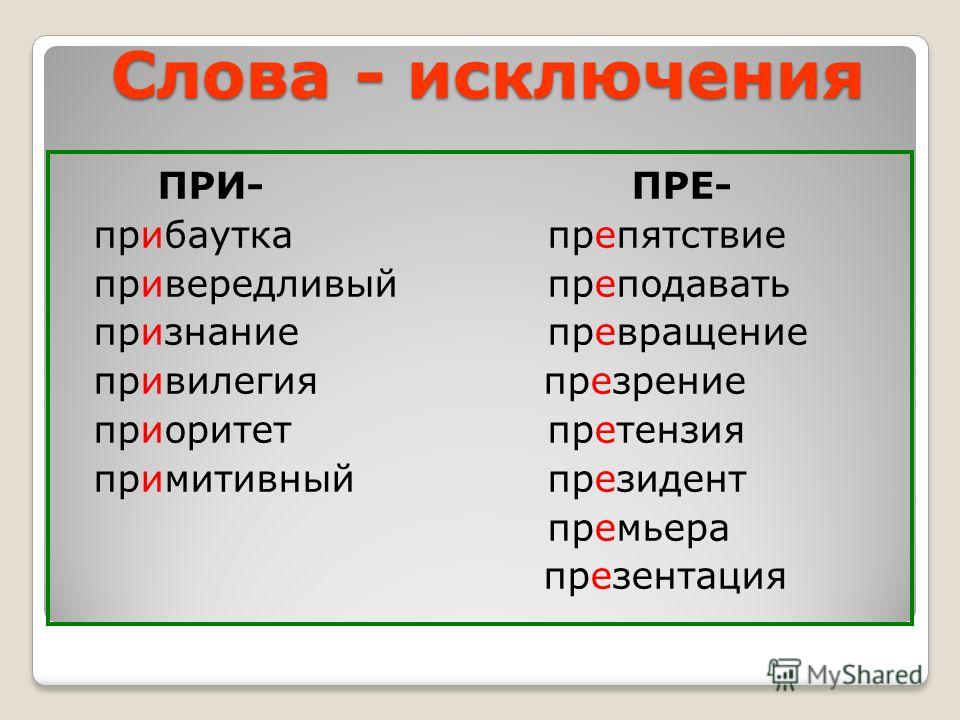 Слова - исключения

ПРИ-
прибаутка
привередливый
признание
привилегия
приоритет
примитивный

ПРЕ-
препятствие
преподавать
превращение
презрение
претензия
президент
премьера
презентация

MyShared